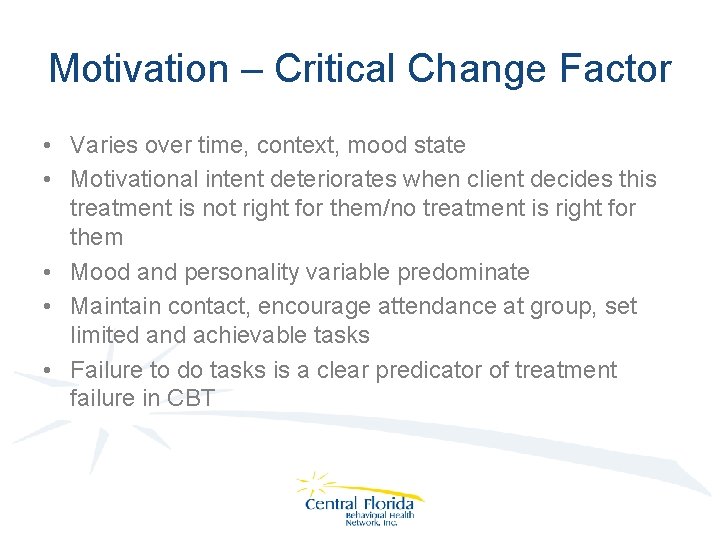 Motivation – Critical Change Factor

• Varies over time, context, mood state
• Motivational intent deteriorates when client decides this treatment is not right for them/no treatment is right for them
• Mood and personality variable predominate
• Maintain contact, encourage attendance at group, set limited and achievable tasks
• Failure to do tasks is a clear predicator of treatment failure in CBT

Central Florida
Behavioral Health
Network, Inc.